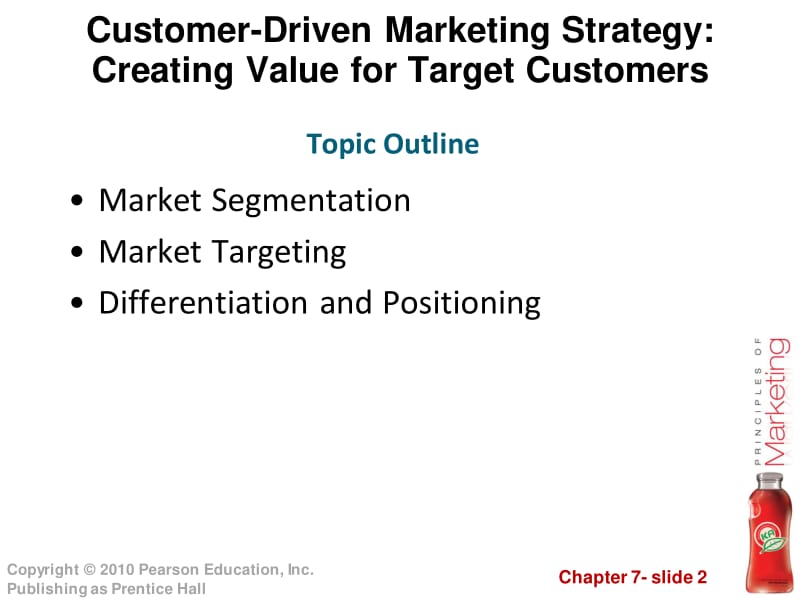 Customer-Driven Marketing Strategy: Creating Value for Target Customers

Topic Outline

• Market Segmentation
• Market Targeting
• Differentiation and Positioning

PRINCIPLES OF Marketing

Copyright © 2010 Pearson Education, Inc. Publishing as Prentice Hall

Chapter 7- slide 2